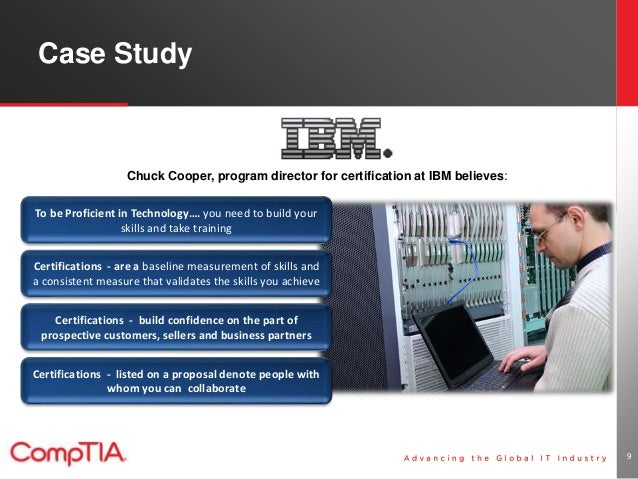 Case Study

IBM.

Chuck Cooper, program director for certification at IBM believes:

To be Proficient in Technology…. you need to build your skills and take training

Certifications - are a baseline measurement of skills and a consistent measure that validates the skills you achieve

Certifications - build confidence on the part of prospective customers, sellers and business partners

Certifications - listed on a proposal denote people with whom you can collaborate

CompTIA.

Advancing the Global IT Industry

9